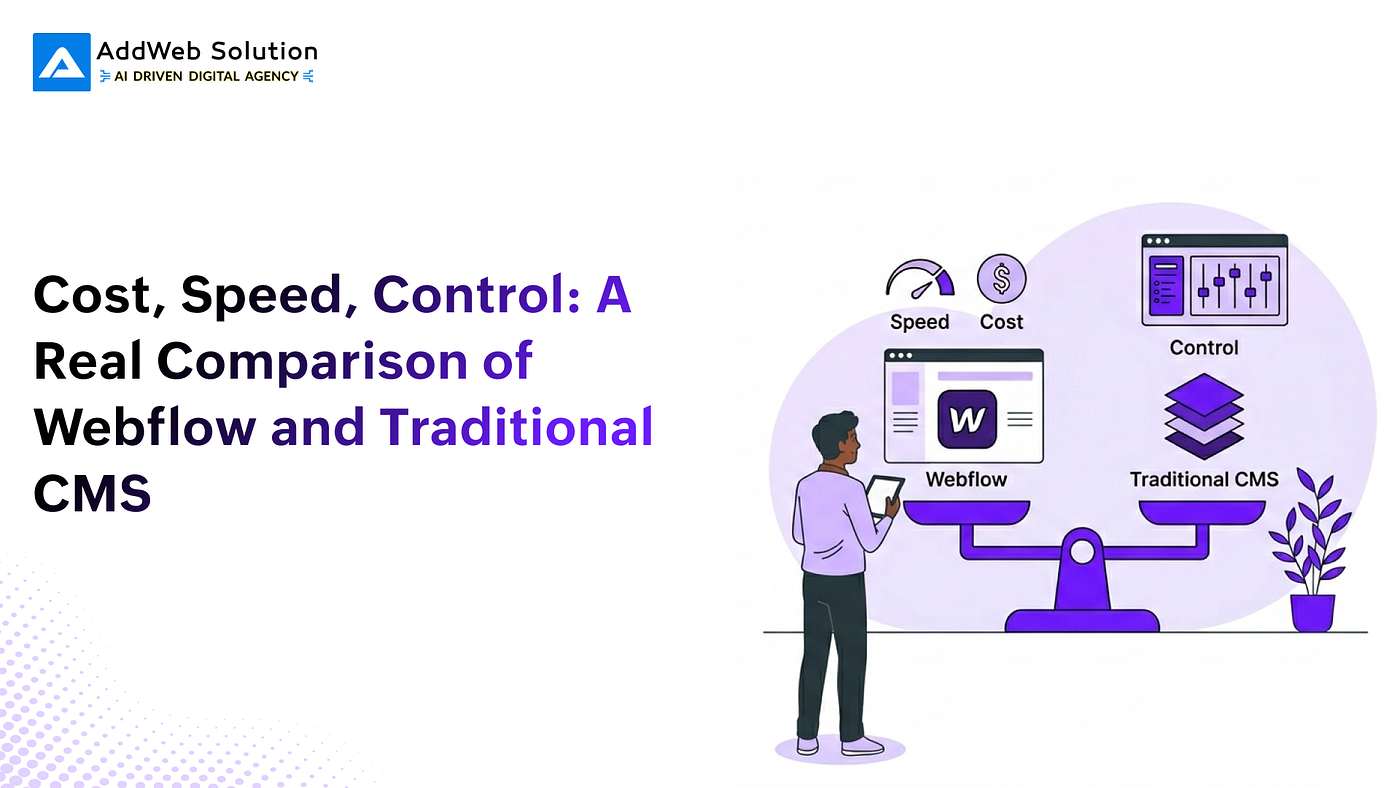 AddWeb Solution
AI DRIVEN DIGITAL AGENCY

Cost, Speed, Control: A Real Comparison of Webflow and Traditional CMS

Speed
Cost
Control
W
Webflow
Traditional CMS